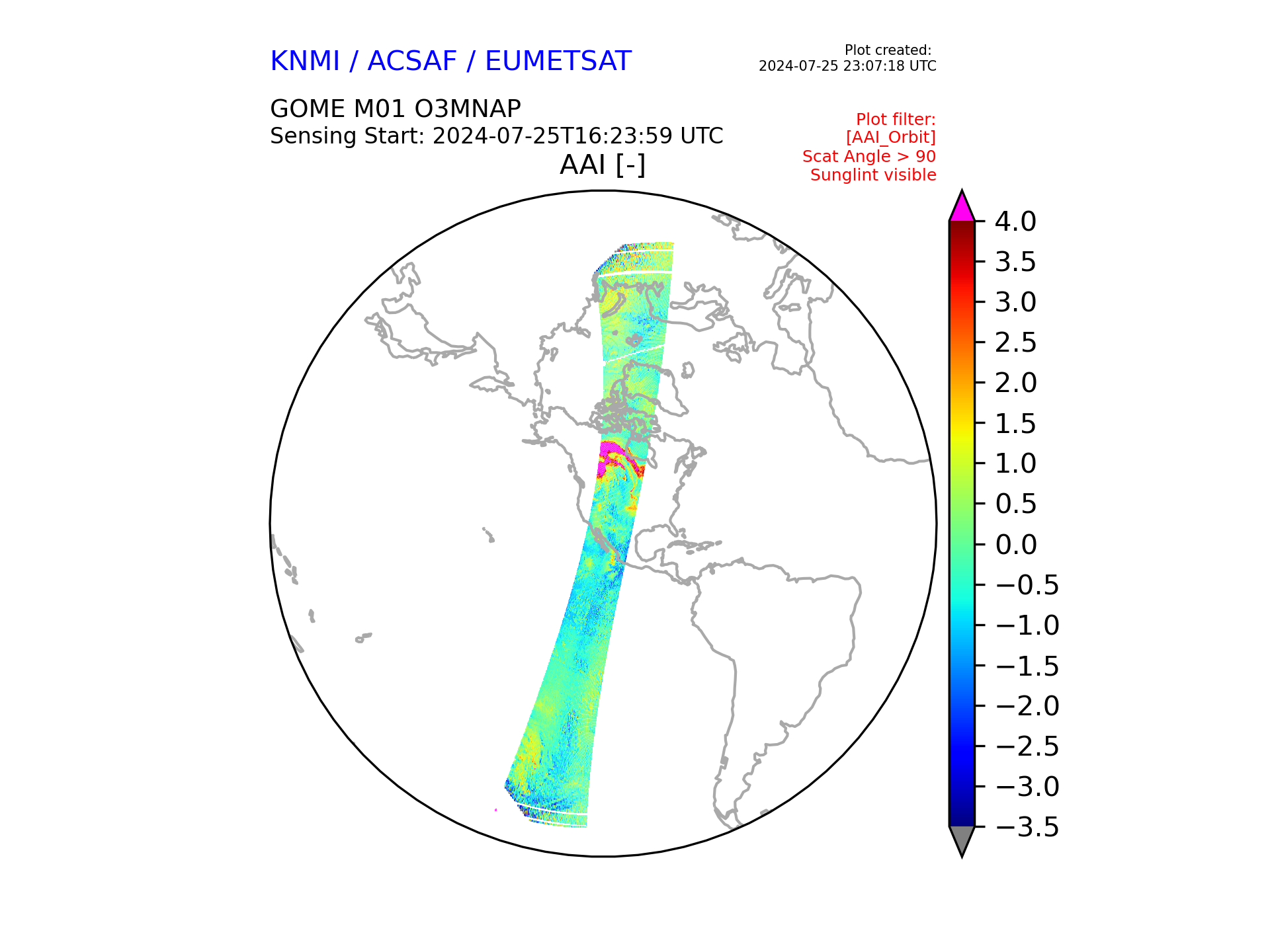 KNMI / ACSAF / EUMETSAT

Plot created:
2024-07-25 23:07:18 UTC

GOME M01 O3MNAP
Sensing Start: 2024-07-25T16:23:59 UTC

Plot filter:
[AAI_Orbit]
Scat Angle > 90
Sunglint visible

AAI [-]

4.0
3.5
3.0
2.5
2.0
1.5
1.0
0.5
0.0
−0.5
−1.0
−1.5
−2.0
−2.5
−3.0
−3.5